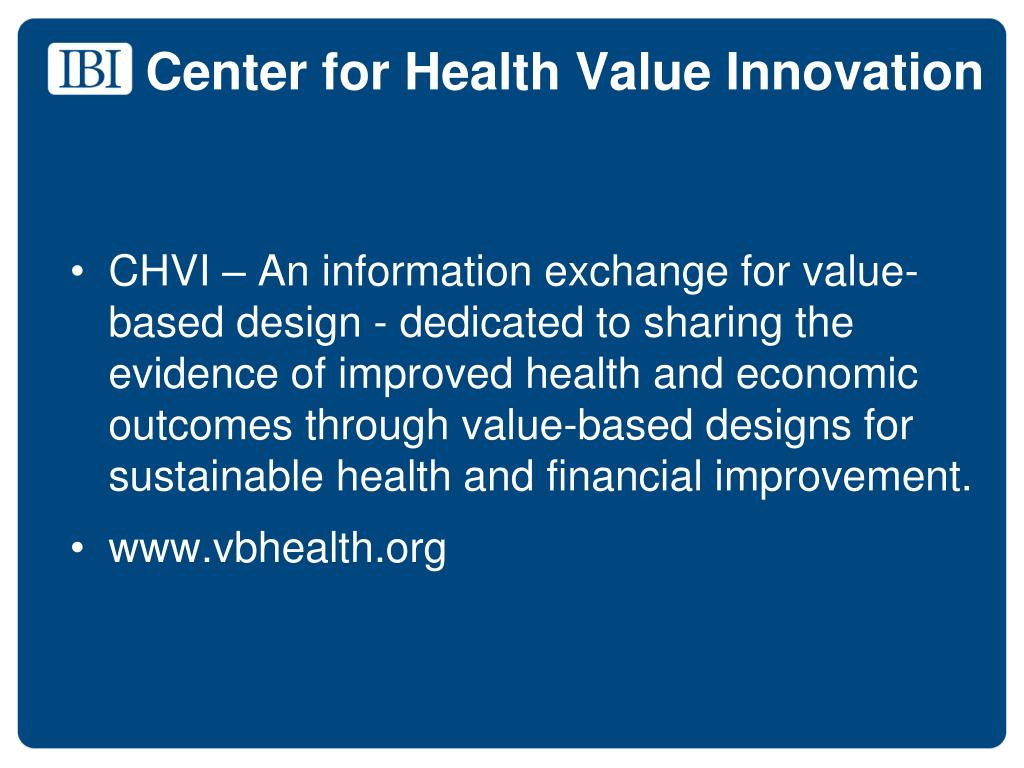 IBI Center for Health Value Innovation

• CHVI – An information exchange for value-based design - dedicated to sharing the evidence of improved health and economic outcomes through value-based designs for sustainable health and financial improvement.

• www.vbhealth.org